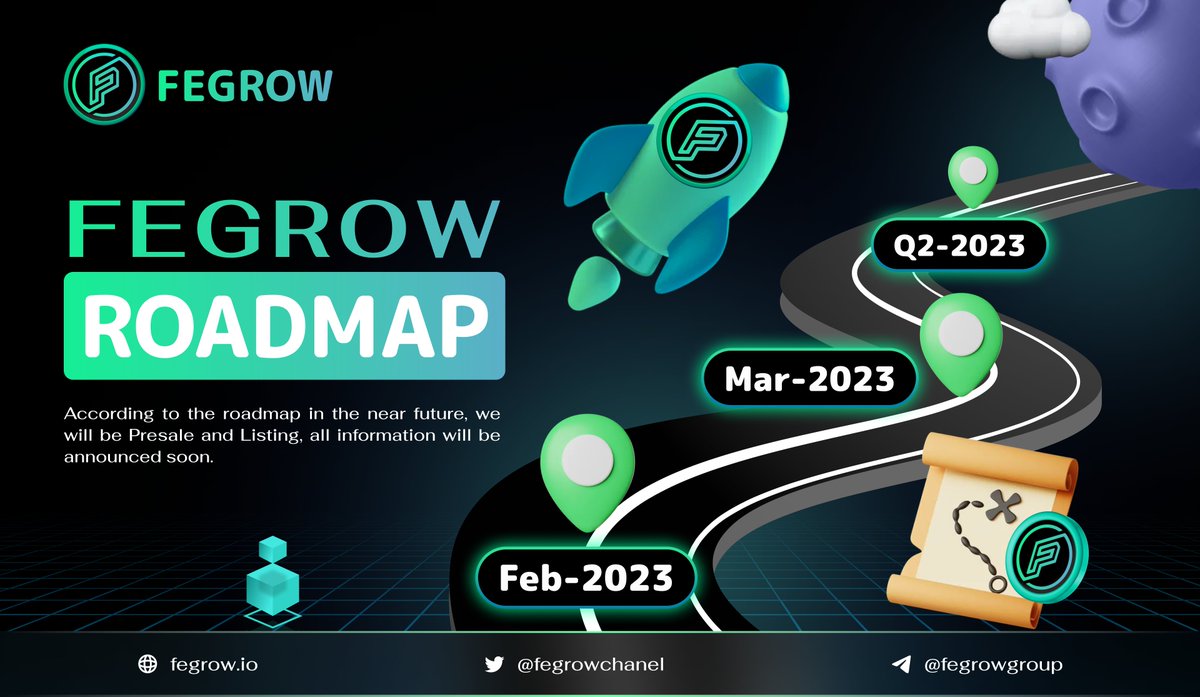 FEGROW

FEGROW
ROADMAP

According to the roadmap in the near future, we will be Presale and Listing, all information will be announced soon.

Q2-2023

Mar-2023

Feb-2023

fegrow.io

@fegrowchanel

@fegrowgroup